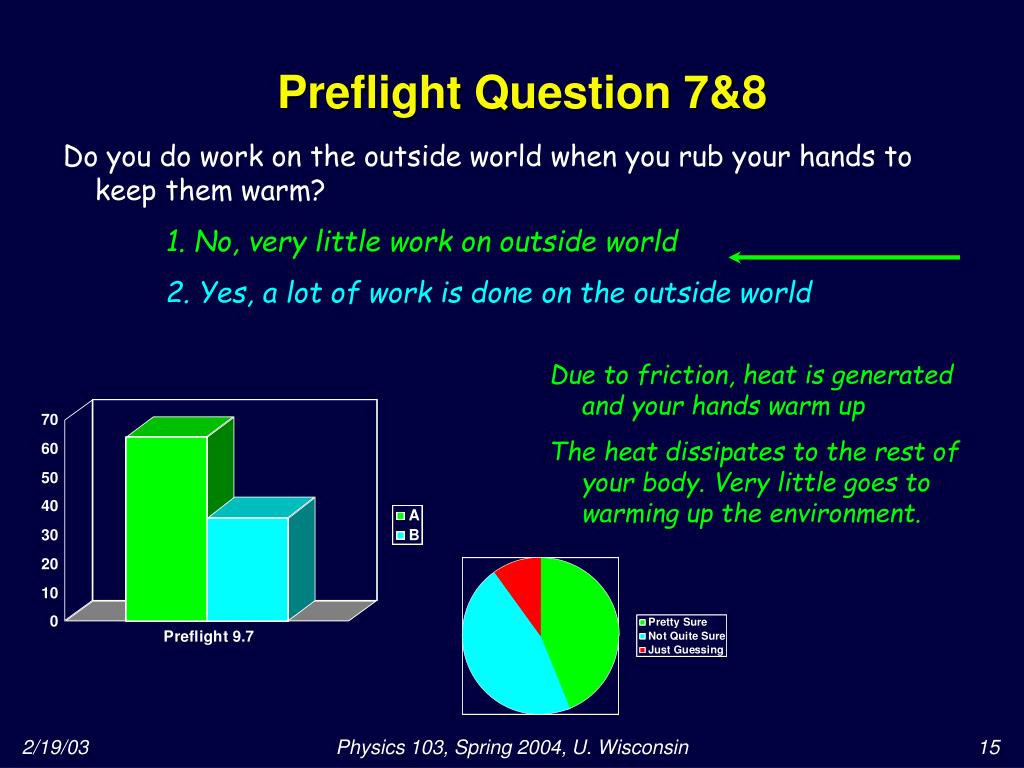 Preflight Question 7&8

Do you do work on the outside world when you rub your hands to keep them warm?

1. No, very little work on outside world

2. Yes, a lot of work is done on the outside world

Due to friction, heat is generated and your hands warm up

The heat dissipates to the rest of your body. Very little goes to warming up the environment.

70
60
50
40
30
20
10
0

Preflight 9.7

A
B

Pretty Sure
Not Quite Sure
Just Guessing

2/19/03

Physics 103, Spring 2004, U. Wisconsin

15